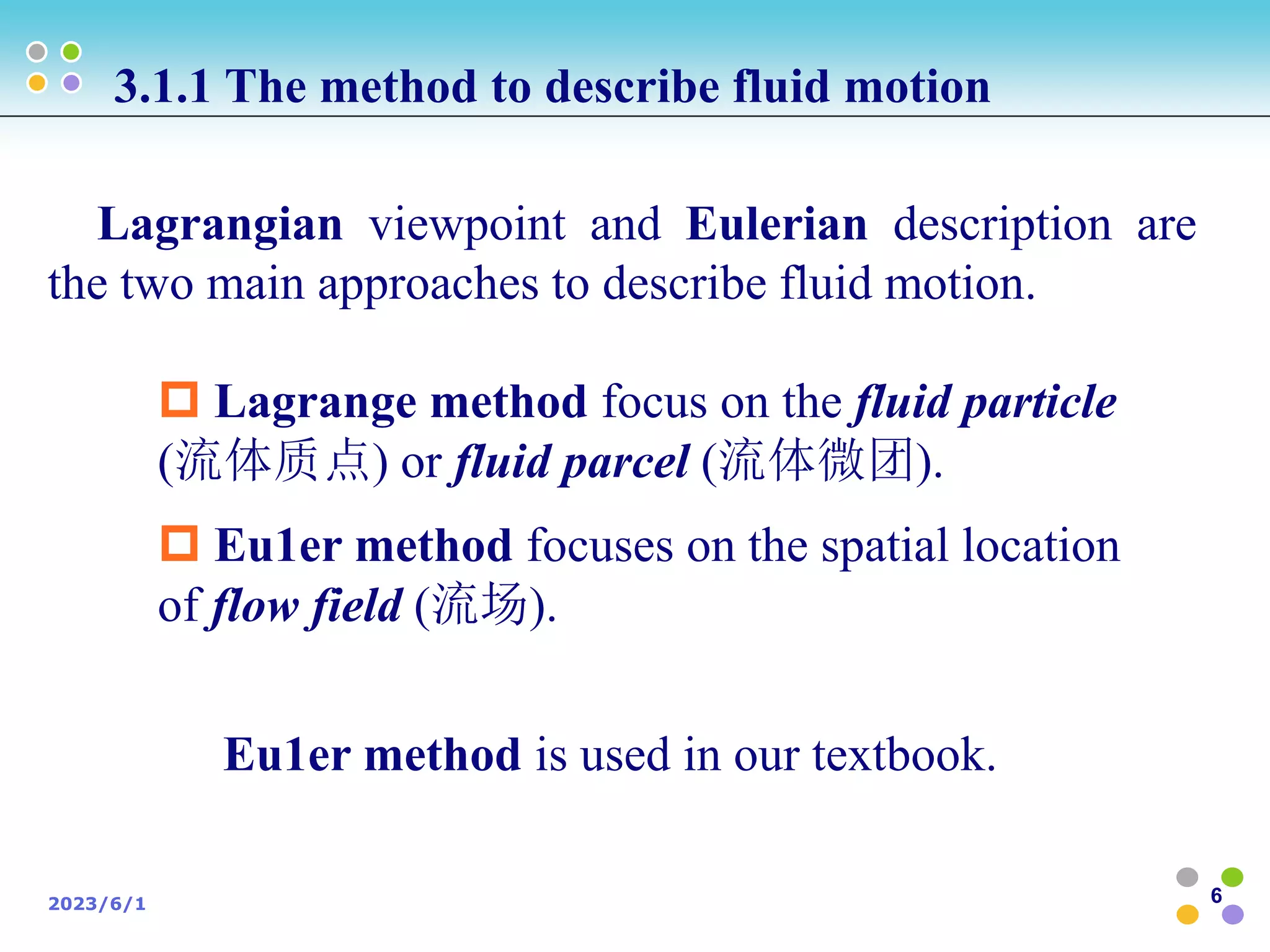 3.1.1 The method to describe fluid motion

Lagrangian viewpoint and Eulerian description are the two main approaches to describe fluid motion.

Lagrange method focus on the fluid particle (流体质点) or fluid parcel (流体微团).

Eu1er method focuses on the spatial location of flow field (流场).

Eu1er method is used in our textbook.

2023/6/1

6